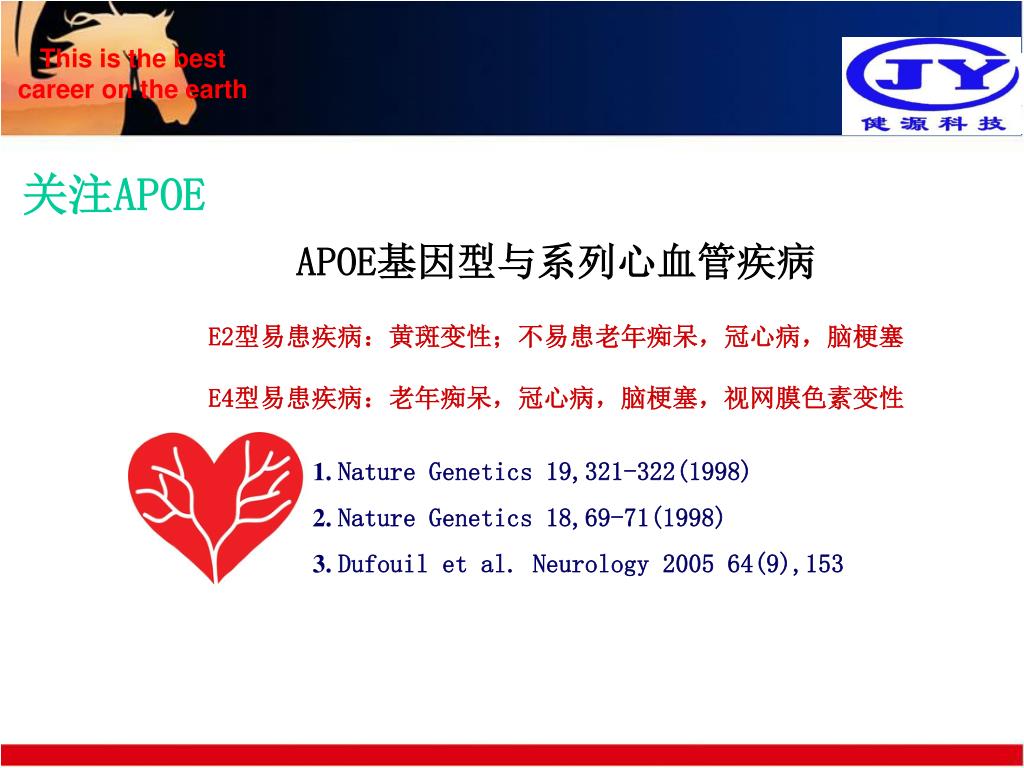 This is the best career on the earth

JY
健源科技

关注APOE

APOE基因型与系列心血管疾病

E2型易患疾病：黄斑变性；不易患老年痴呆，冠心病，脑梗塞

E4型易患疾病：老年痴呆，冠心病，脑梗塞，视网膜色素变性

1. Nature Genetics 19,321-322(1998)

2. Nature Genetics 18,69-71(1998)

3. Dufouil et al. Neurology 2005 64(9),153